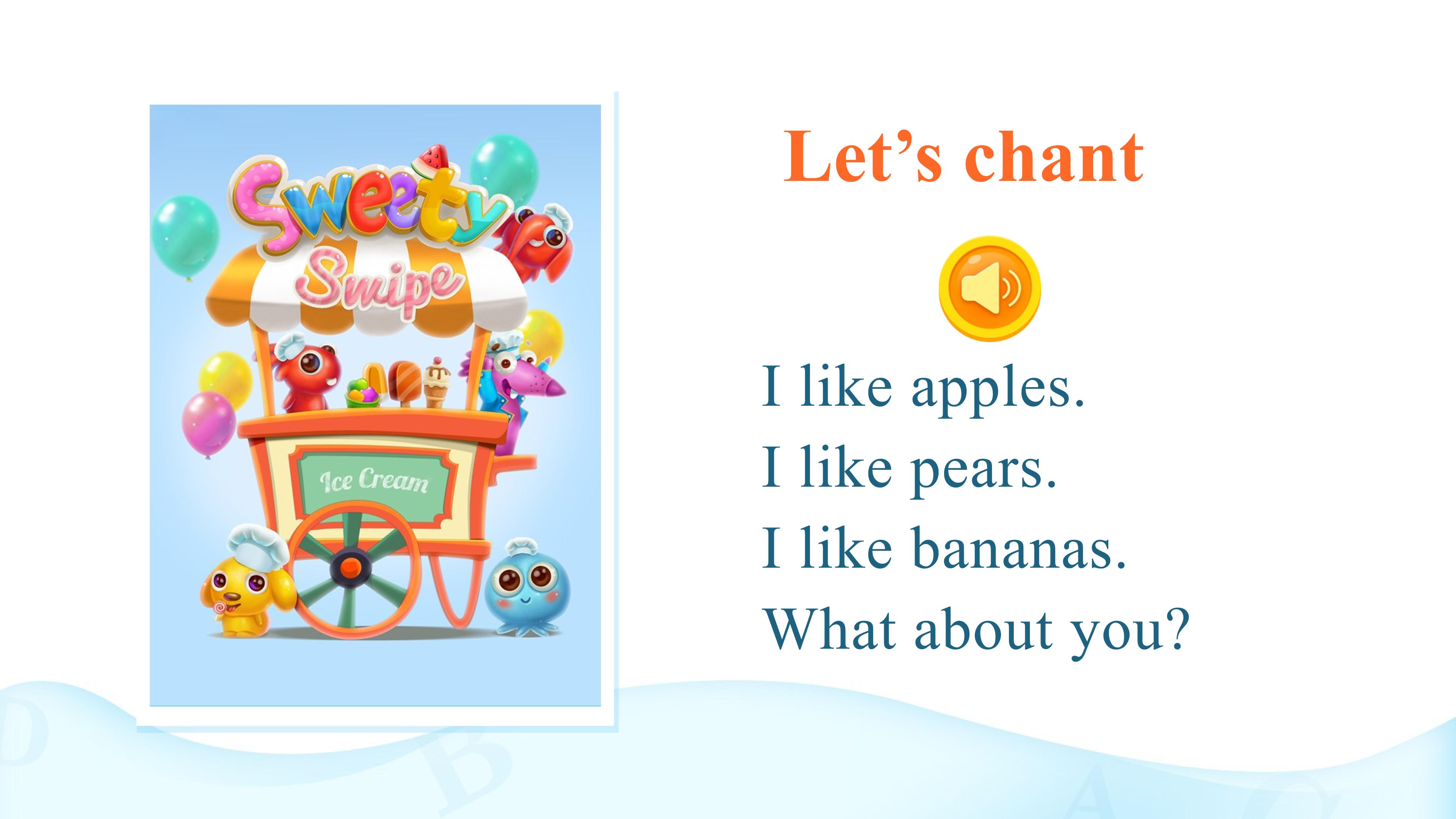 Sweety Swipe

Ice Cream

Let's chant

I like apples.
I like pears.
I like bananas.
What about you?